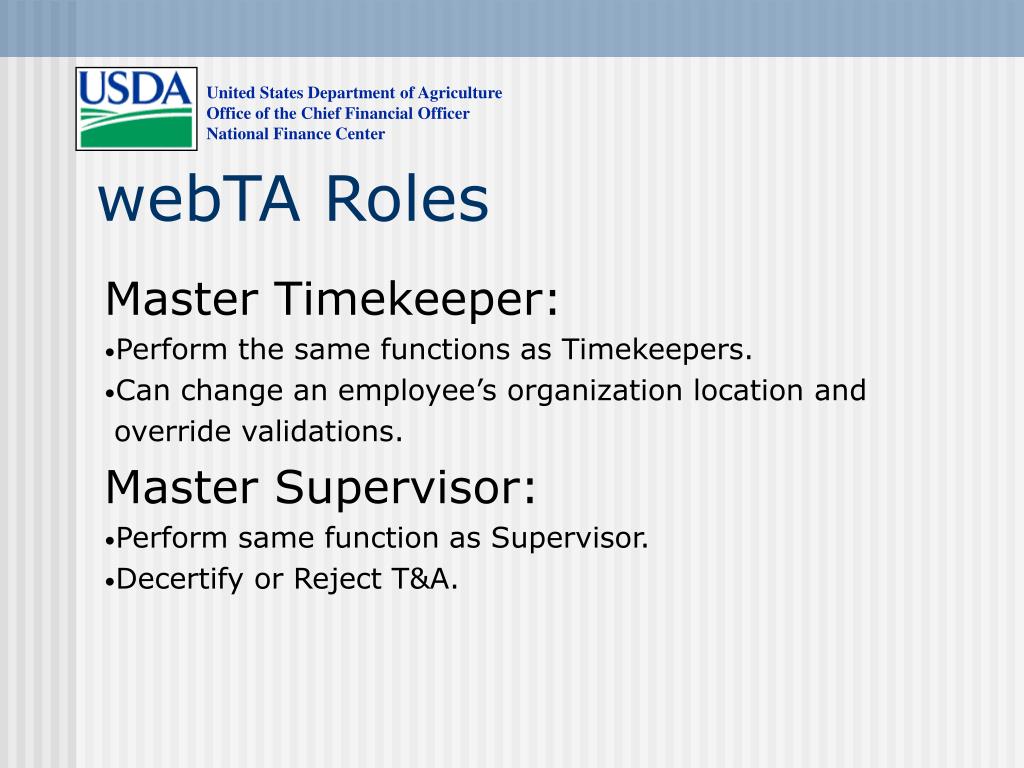 USDA

United States Department of Agriculture
Office of the Chief Financial Officer
National Finance Center

webTA Roles

Master Timekeeper:

•Perform the same functions as Timekeepers.
•Can change an employee’s organization location and override validations.

Master Supervisor:

•Perform same function as Supervisor.
•Decertify or Reject T&A.